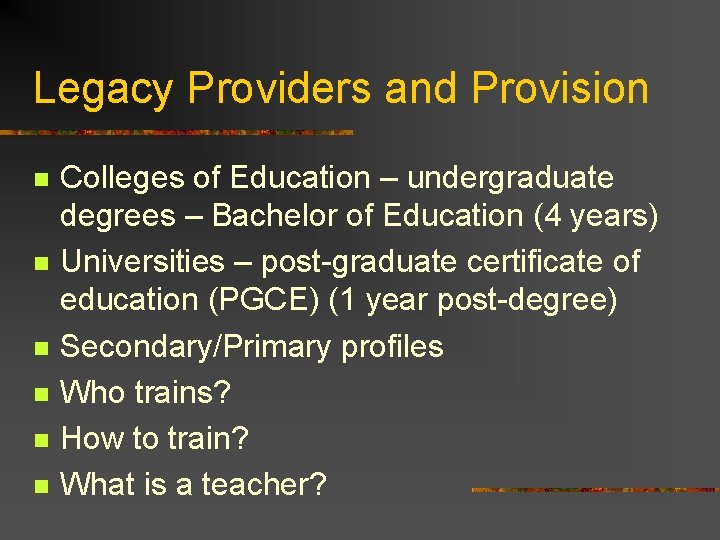 Legacy Providers and Provision

- Colleges of Education – undergraduate degrees – Bachelor of Education (4 years)
- Universities – post-graduate certificate of education (PGCE) (1 year post-degree)
- Secondary/Primary profiles
- Who trains?
- How to train?
- What is a teacher?